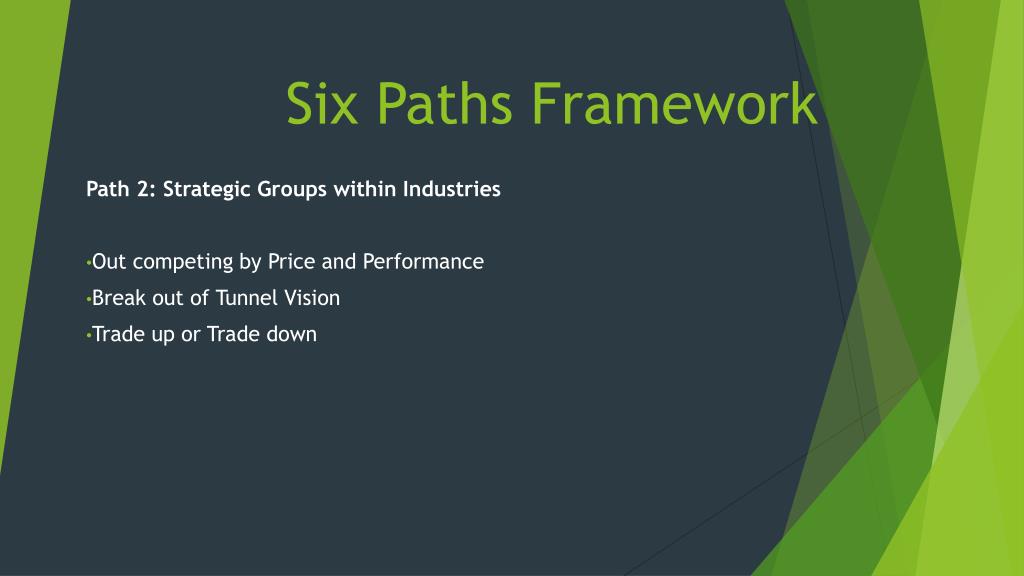 Six Paths Framework

Path 2: Strategic Groups within Industries

•Out competing by Price and Performance
•Break out of Tunnel Vision
•Trade up or Trade down